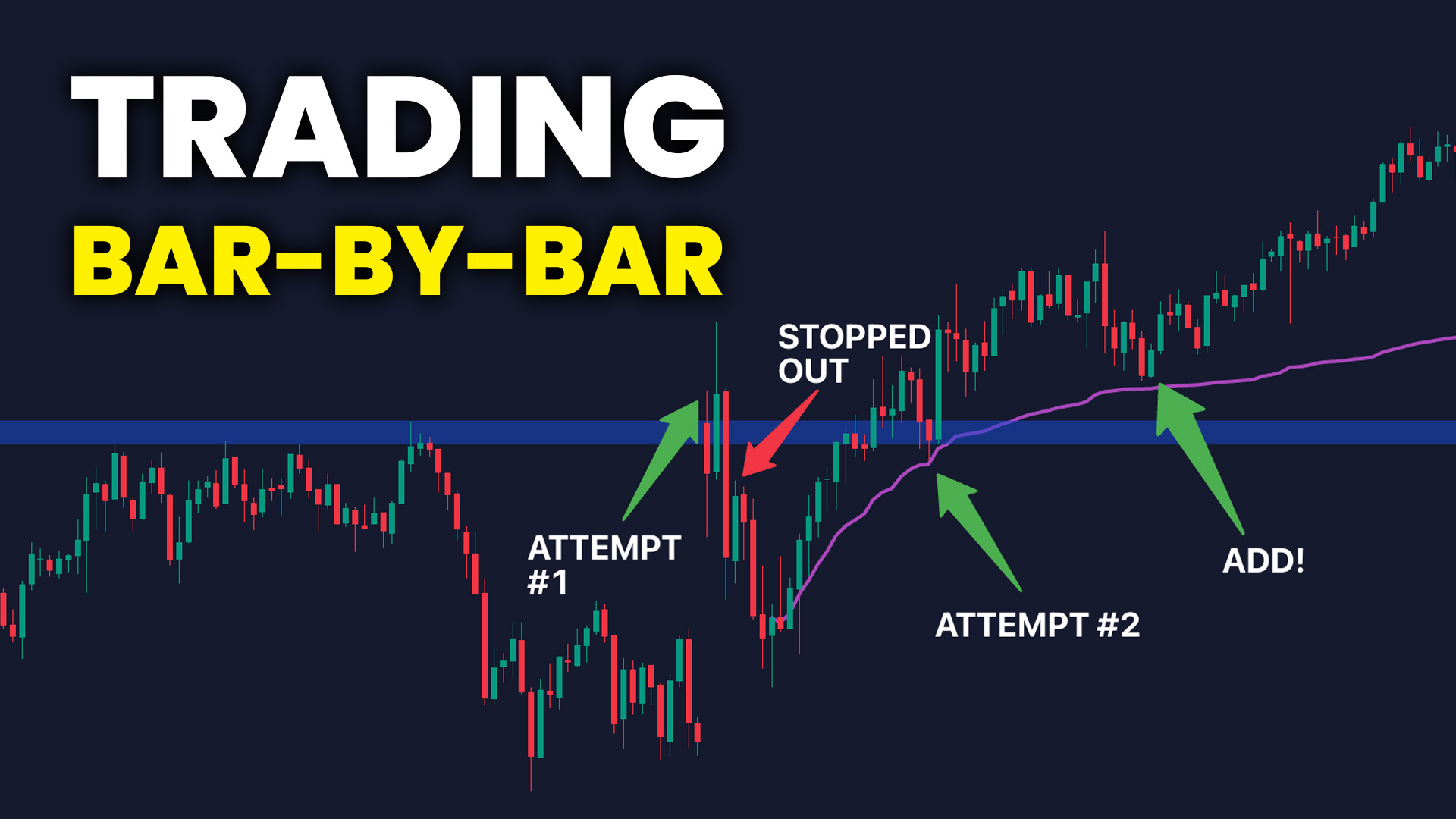 TRADING
BAR-BY-BAR

STOPPED OUT

ATTEMPT #1

ATTEMPT #2

ADD!